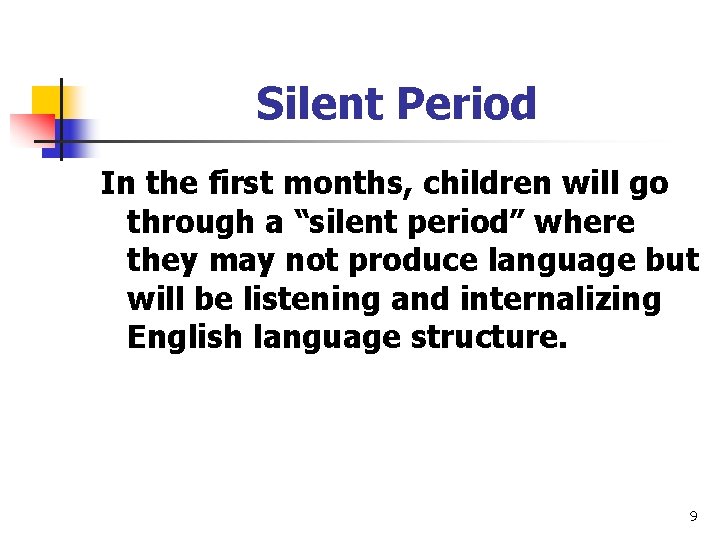 Silent Period

In the first months, children will go through a “silent period” where they may not produce language but will be listening and internalizing English language structure.

9